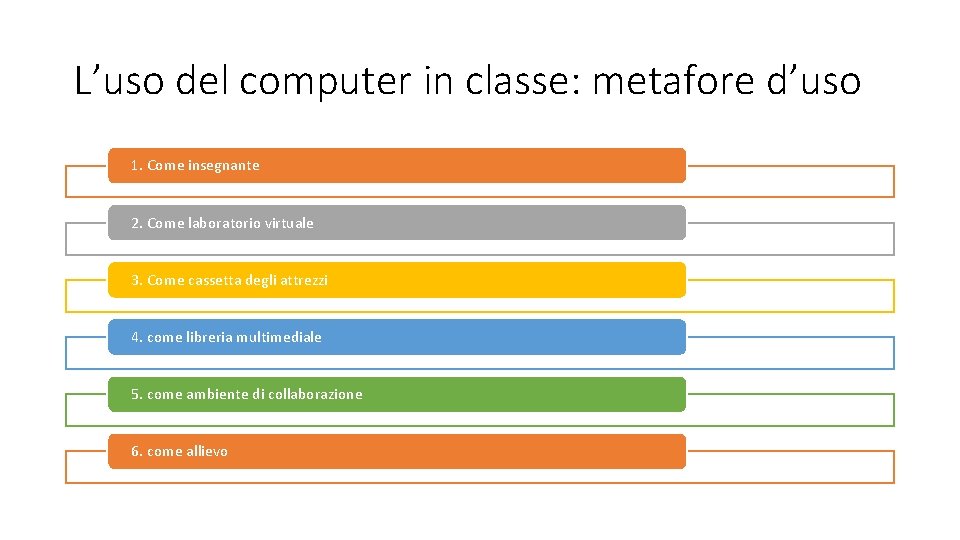 L’uso del computer in classe: metafore d’uso

1. Come insegnante

2. Come laboratorio virtuale

3. Come cassetta degli attrezzi

4. come libreria multimediale

5. come ambiente di collaborazione

6. come allievo